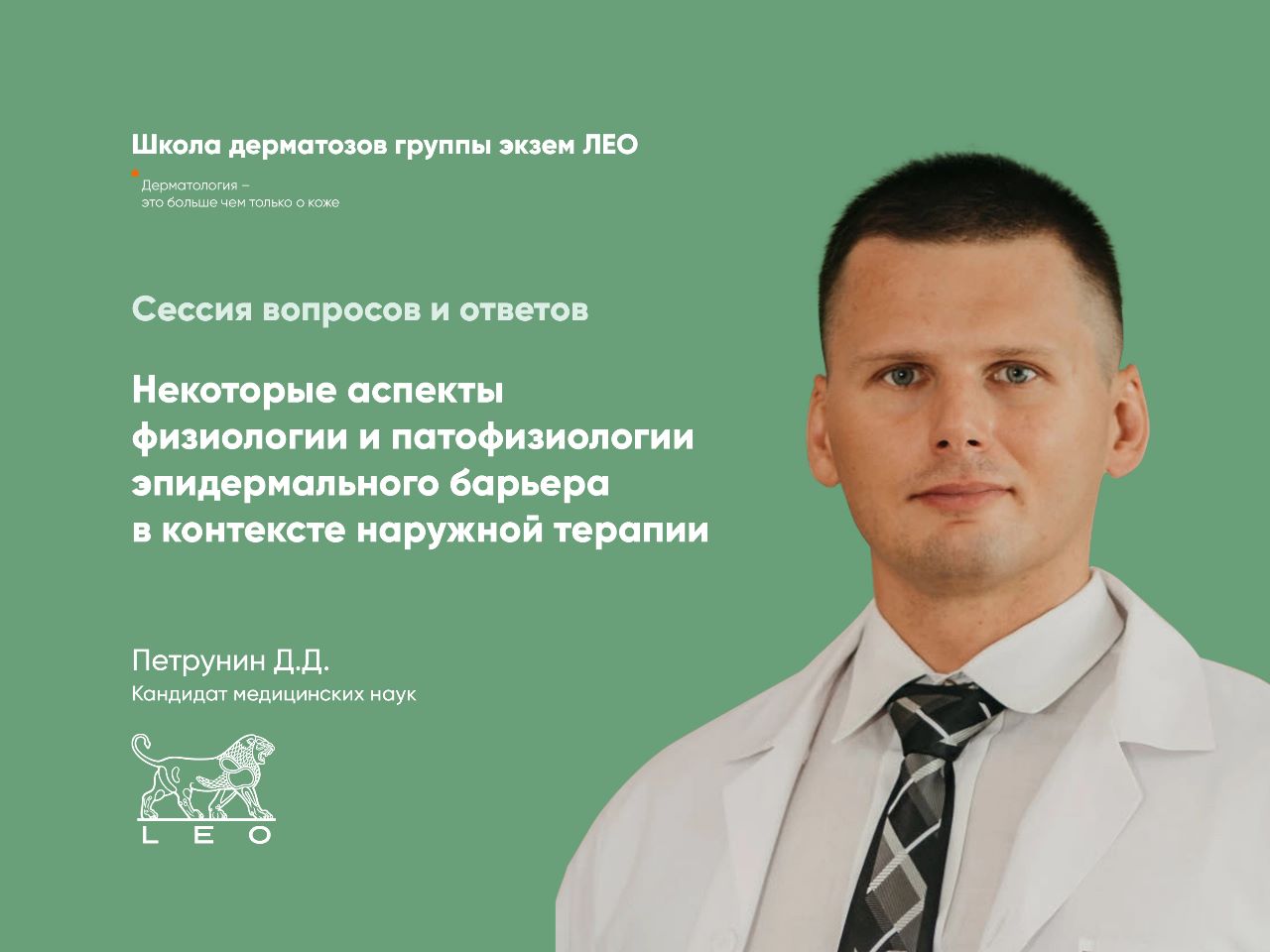 Школа дерматозов группы экзем ЛЕО

Дерматология – это больше чем только о коже

Сессия вопросов и ответов

Некоторые аспекты физиологии и патофизиологии эпидермального барьера в контексте наружной терапии

Петрунин Д.Д.
Кандидат медицинских наук

LEO